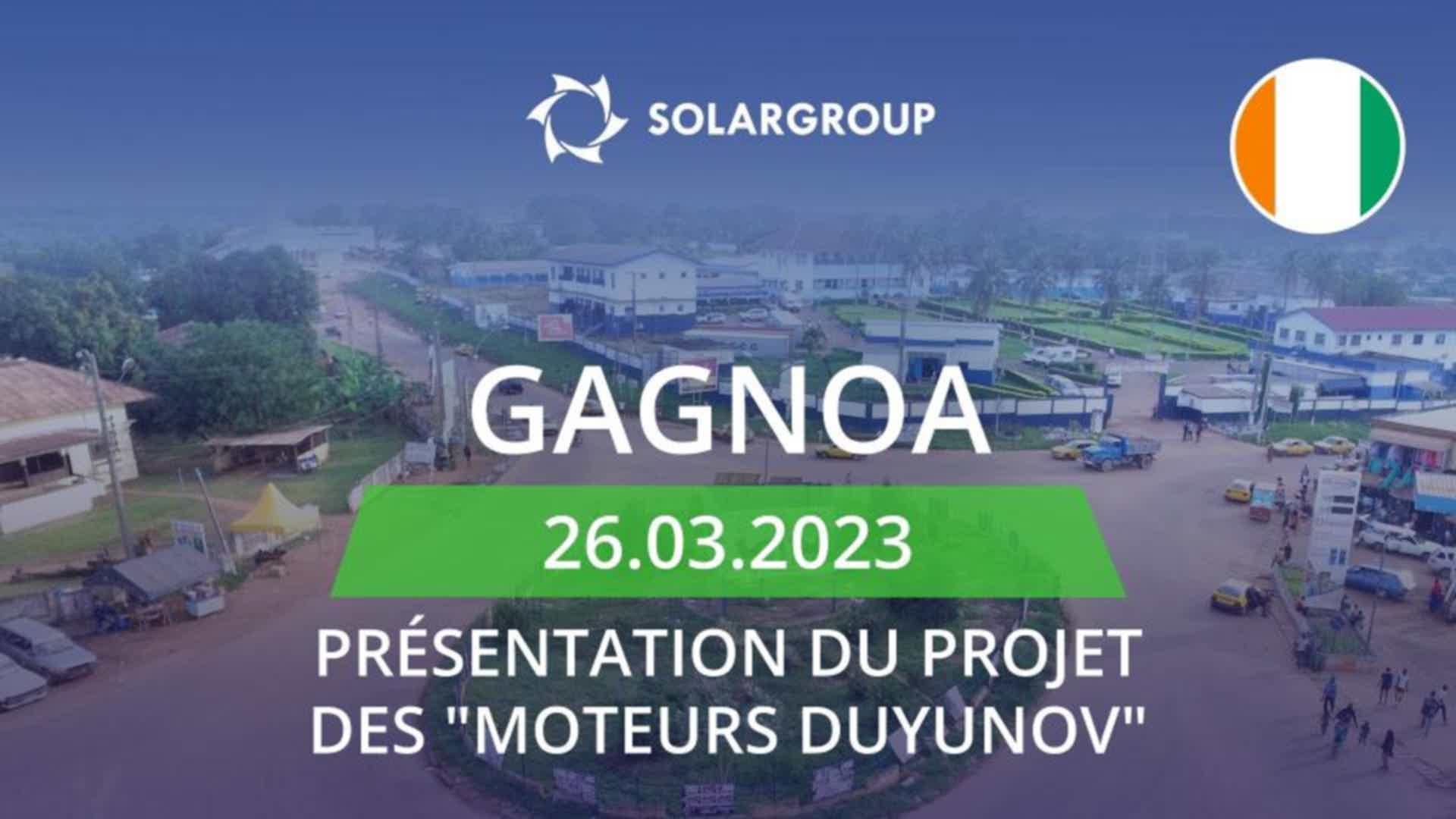 SOLARGROUP

GAGNOA

26.03.2023

PRÉSENTATION DU PROJET DES "MOTEURS DUYUNOV"